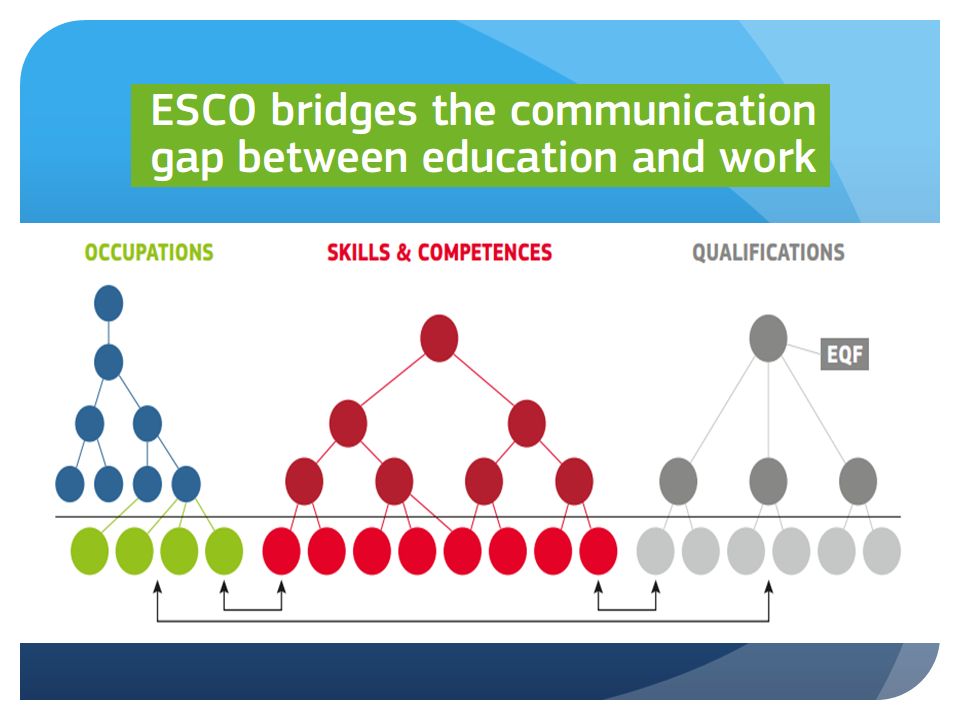 ESCO bridges the communication gap between education and work

OCCUPATIONS

SKILLS & COMPETENCES

QUALIFICATIONS

EQF